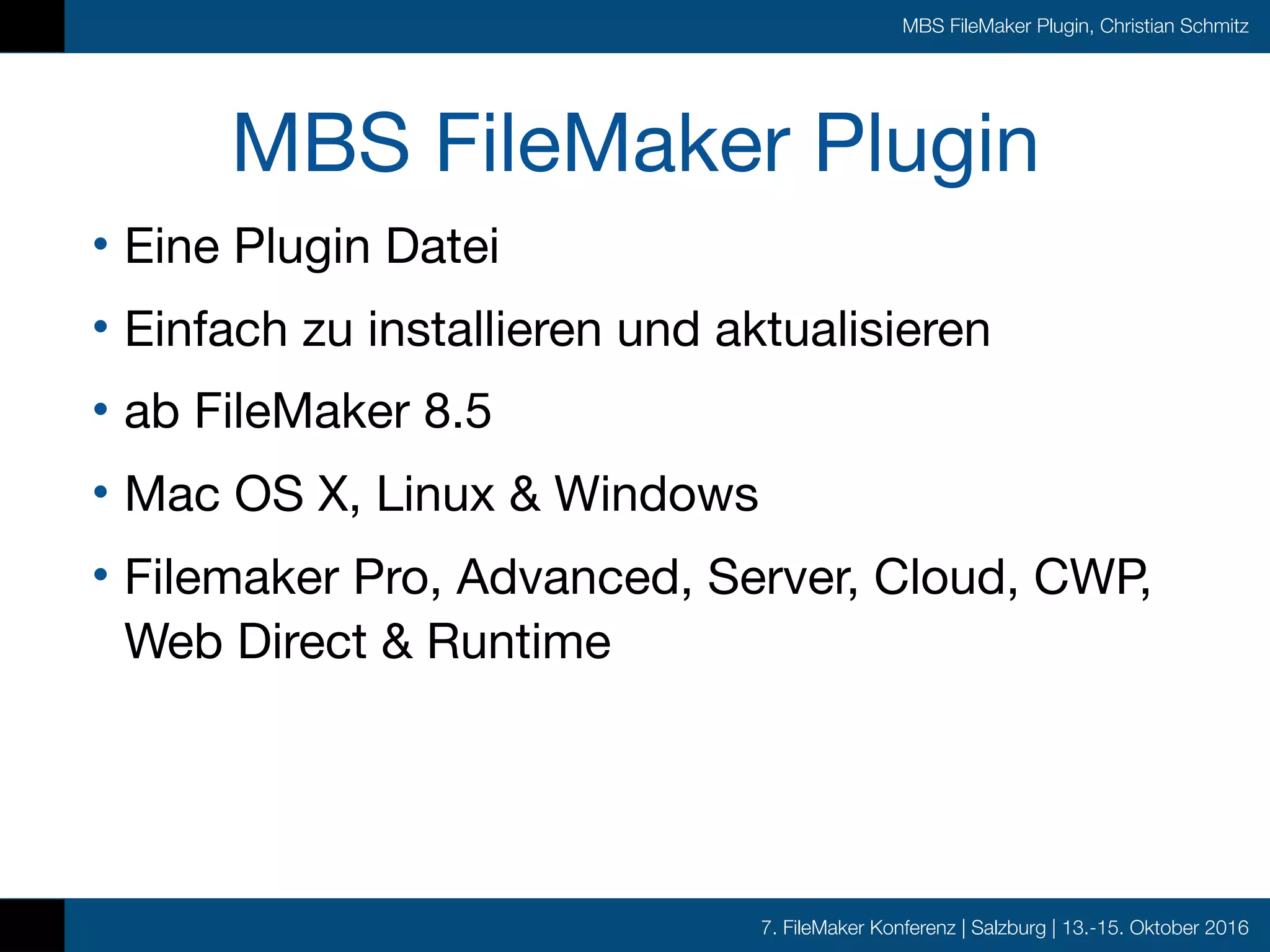 MBS FileMaker Plugin, Christian Schmitz

MBS FileMaker Plugin

• Eine Plugin Datei
• Einfach zu installieren und aktualisieren
• ab FileMaker 8.5
• Mac OS X, Linux & Windows
• Filemaker Pro, Advanced, Server, Cloud, CWP, Web Direct & Runtime

7. FileMaker Konferenz | Salzburg | 13.-15. Oktober 2016